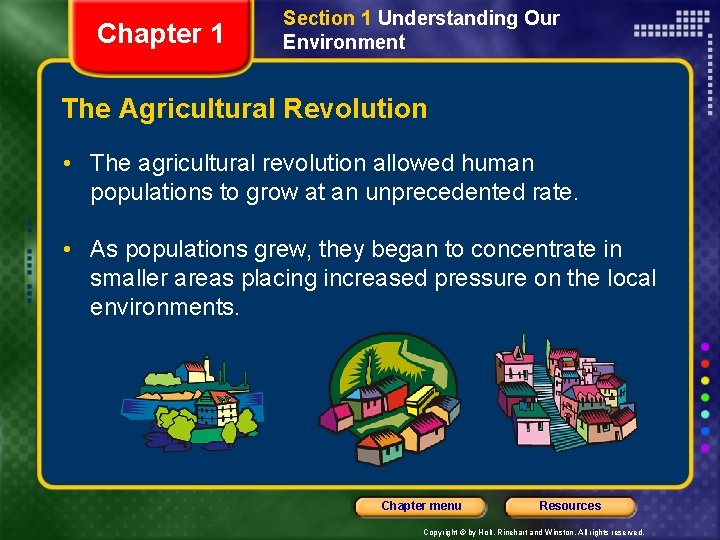 Chapter 1

Section 1 Understanding Our Environment

The Agricultural Revolution

• The agricultural revolution allowed human populations to grow at an unprecedented rate.

• As populations grew, they began to concentrate in smaller areas placing increased pressure on the local environments.

Chapter menu

Resources

Copyright © by Holt, Rinehart and Winston. All rights reserved.